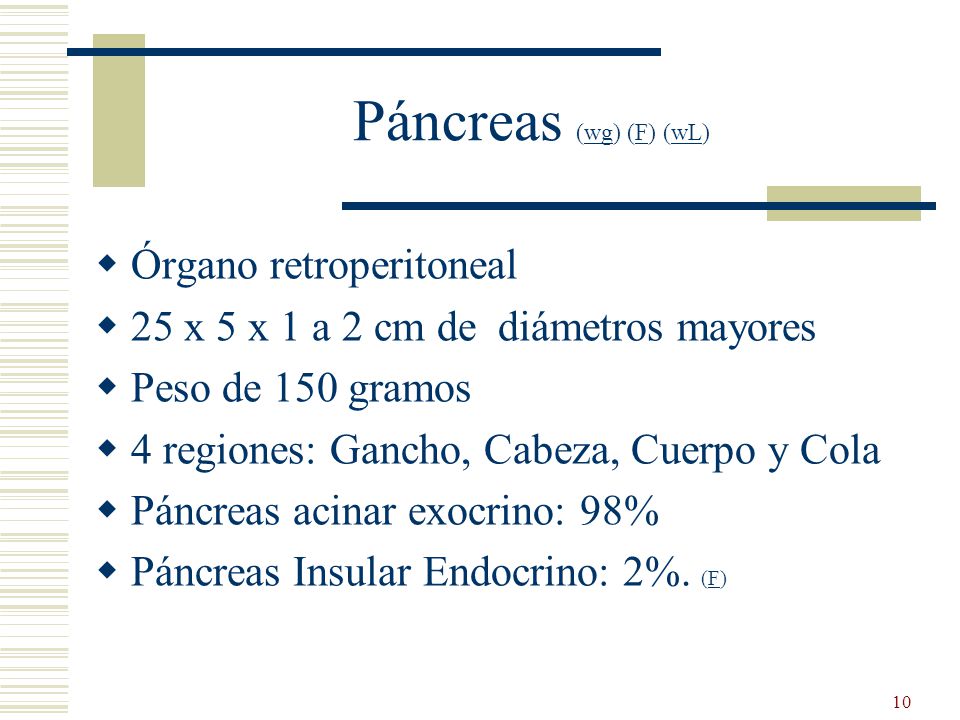 Páncreas (wg) (F) (wL)

◆ Órgano retroperitoneal
◆ 25 x 5 x 1 a 2 cm de diámetros mayores
◆ Peso de 150 gramos
◆ 4 regiones: Gancho, Cabeza, Cuerpo y Cola
◆ Páncreas acinar exocrino: 98%
◆ Páncreas Insular Endocrino: 2%. (F)

10